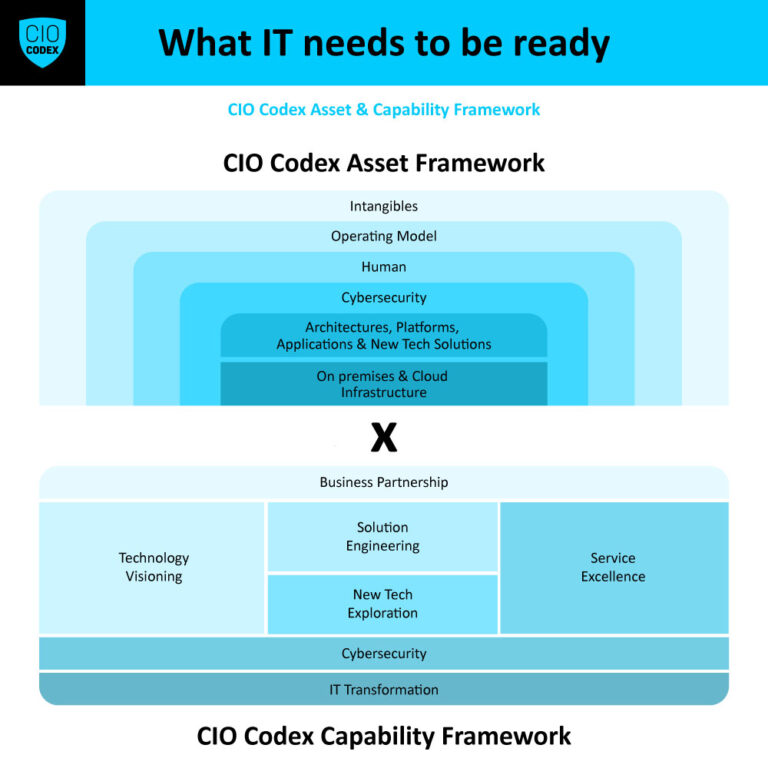 CIO CODEX

What IT needs to be ready

CIO Codex Asset & Capability Framework

CIO Codex Asset Framework

Intangibles

Operating Model

Human

Cybersecurity

Architectures, Platforms, Applications & New Tech Solutions

On premises & Cloud Infrastructure

X

Business Partnership

Technology Visioning

Solution Engineering

New Tech Exploration

Service Excellence

Cybersecurity

IT Transformation

CIO Codex Capability Framework